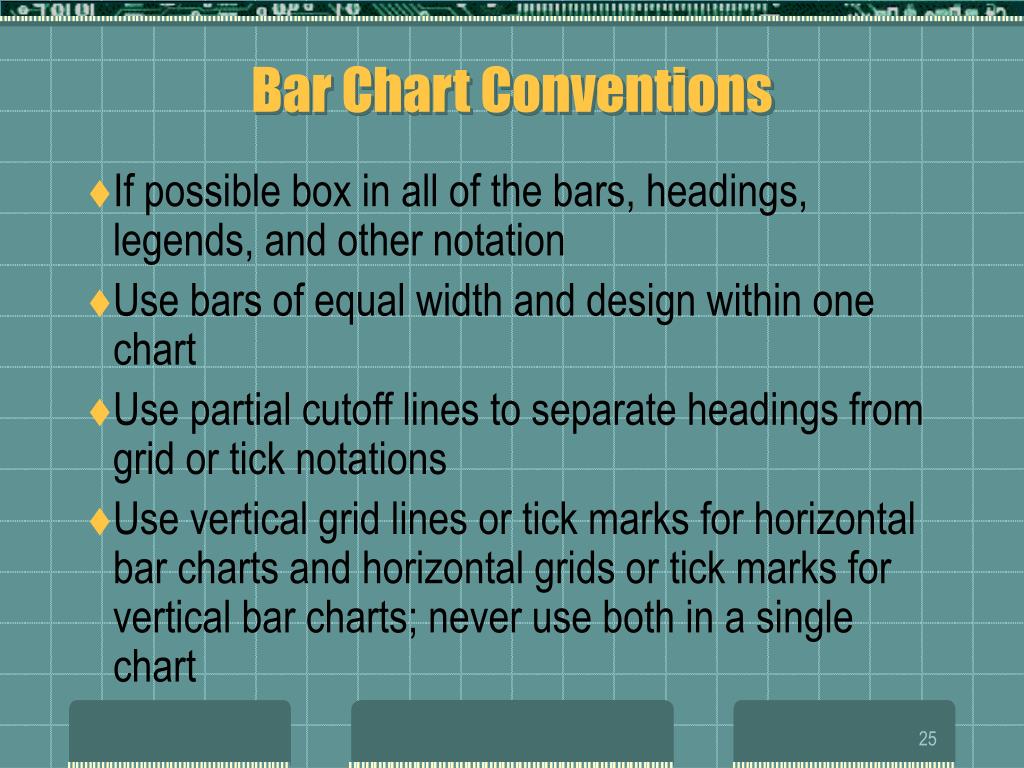 Bar Chart Conventions

♦If possible box in all of the bars, headings, legends, and other notation

♦Use bars of equal width and design within one chart

♦Use partial cutoff lines to separate headings from grid or tick notations

♦Use vertical grid lines or tick marks for horizontal bar charts and horizontal grids or tick marks for vertical bar charts; never use both in a single chart

25